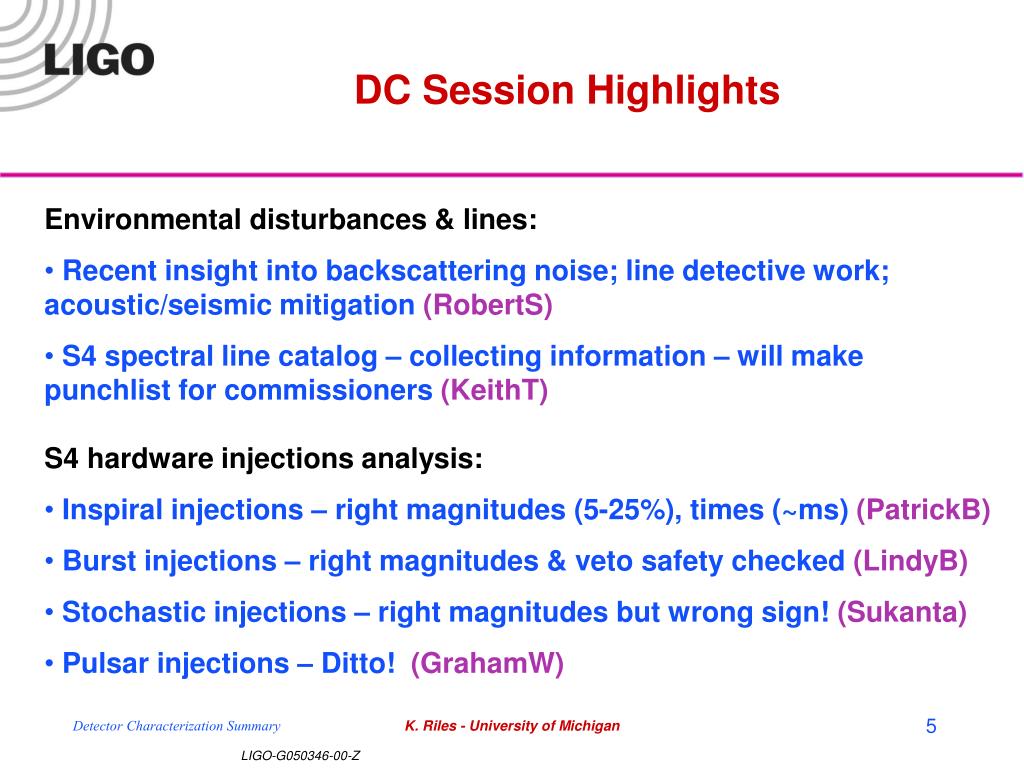 LIGO

DC Session Highlights

Environmental disturbances & lines:

• Recent insight into backscattering noise; line detective work; acoustic/seismic mitigation (RobertS)

• S4 spectral line catalog – collecting information – will make punchlist for commissioners (KeithT)

S4 hardware injections analysis:

• Inspiral injections – right magnitudes (5-25%), times (~ms) (PatrickB)

• Burst injections – right magnitudes & veto safety checked (LindyB)

• Stochastic injections – right magnitudes but wrong sign! (Sukanta)

• Pulsar injections – Ditto! (GrahamW)

Detector Characterization Summary

K. Riles - University of Michigan

5

LIGO-G050346-00-Z